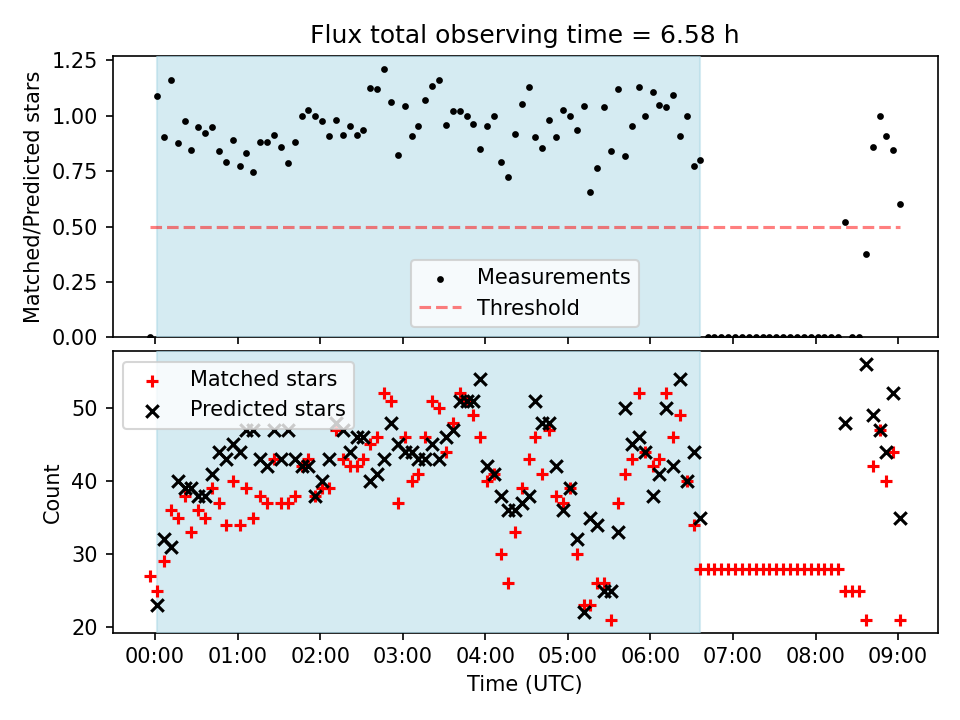 Flux total observing time = 6.58 h

Matched/Predicted stars

1.25
1.00
0.75
0.50
0.25
0.00

Measurements
Threshold

Matched stars
Predicted stars

Count

50
40
30
20

00:00 01:00 02:00 03:00 04:00 05:00 06:00 07:00 08:00 09:00

Time (UTC)